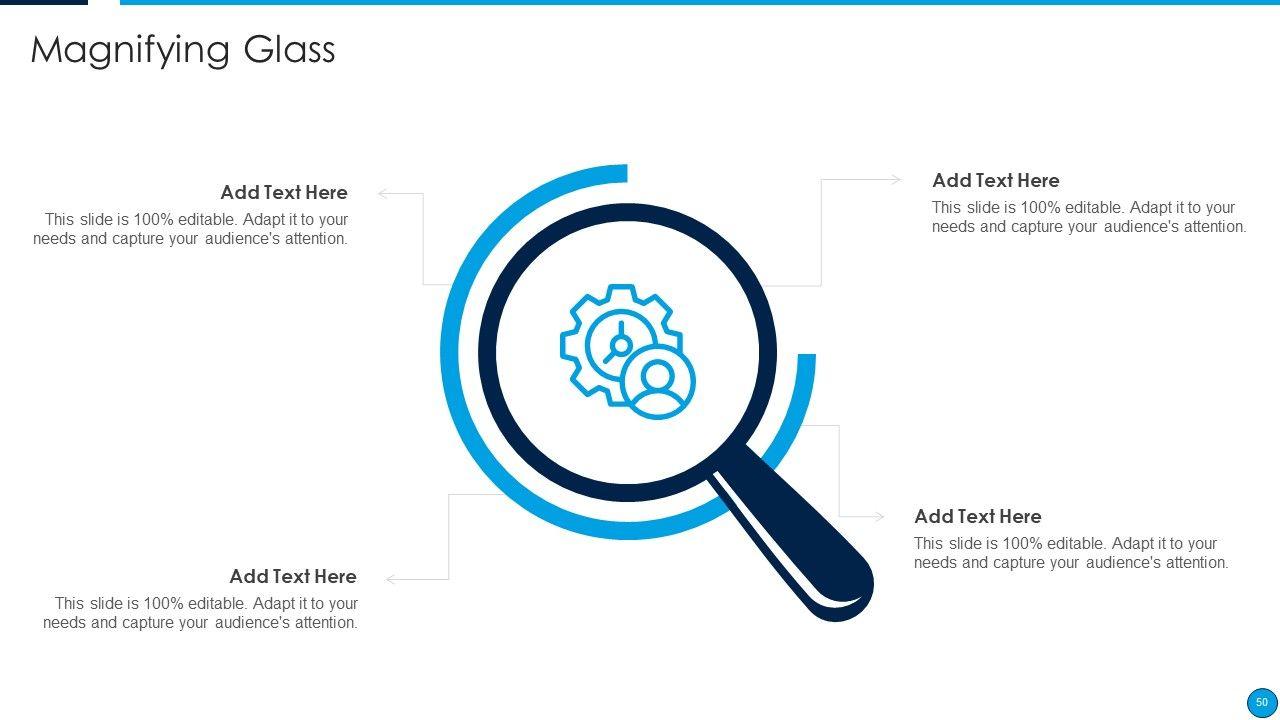 Magnifying Glass

Add Text Here
This slide is 100% editable. Adapt it to your needs and capture your audience's attention.

Add Text Here
This slide is 100% editable. Adapt it to your needs and capture your audience's attention.

Add Text Here
This slide is 100% editable. Adapt it to your needs and capture your audience's attention.

Add Text Here
This slide is 100% editable. Adapt it to your needs and capture your audience's attention.

50